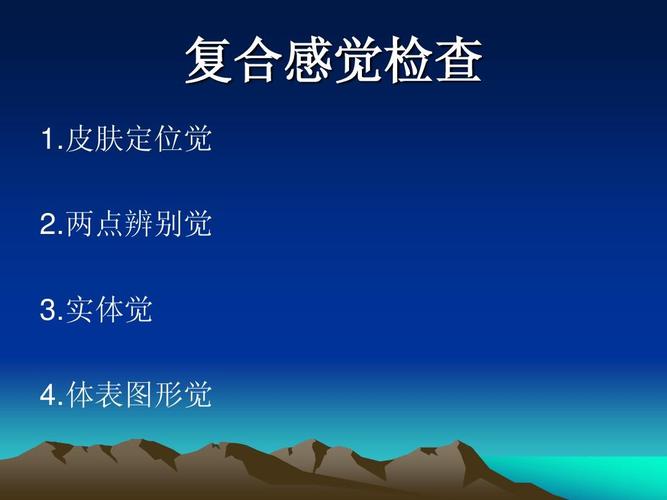 复合感觉检查

1.皮肤定位觉

2.两点辨别觉

3.实体觉

4.体表图形觉